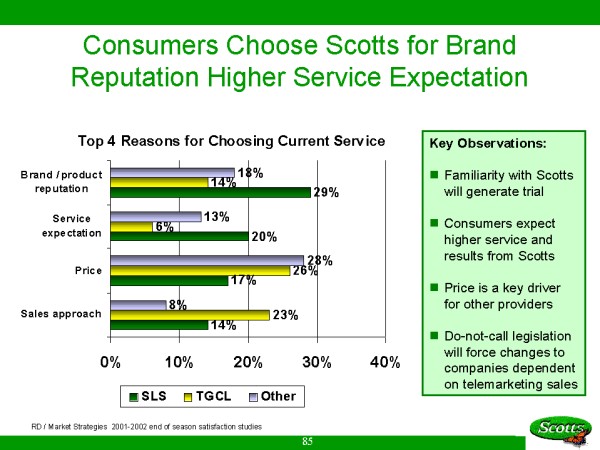 Consumers Choose Scotts for Brand Reputation Higher Service Expectation

Top 4 Reasons for Choosing Current Service

Brand / product reputation
18%
14%
29%

Service expectation
13%
6%
20%

Price
28%
26%
17%

Sales approach
8%
23%
14%

0% 10% 20% 30% 40%

SLS TGCL Other

Key Observations:

Familiarity with Scotts will generate trial

Consumers expect higher service and results from Scotts

Price is a key driver for other providers

Do-not-call legislation will force changes to companies dependent on telemarketing sales

RD / Market Strategies 2001-2002 end of season satisfaction studies

85

Scotts